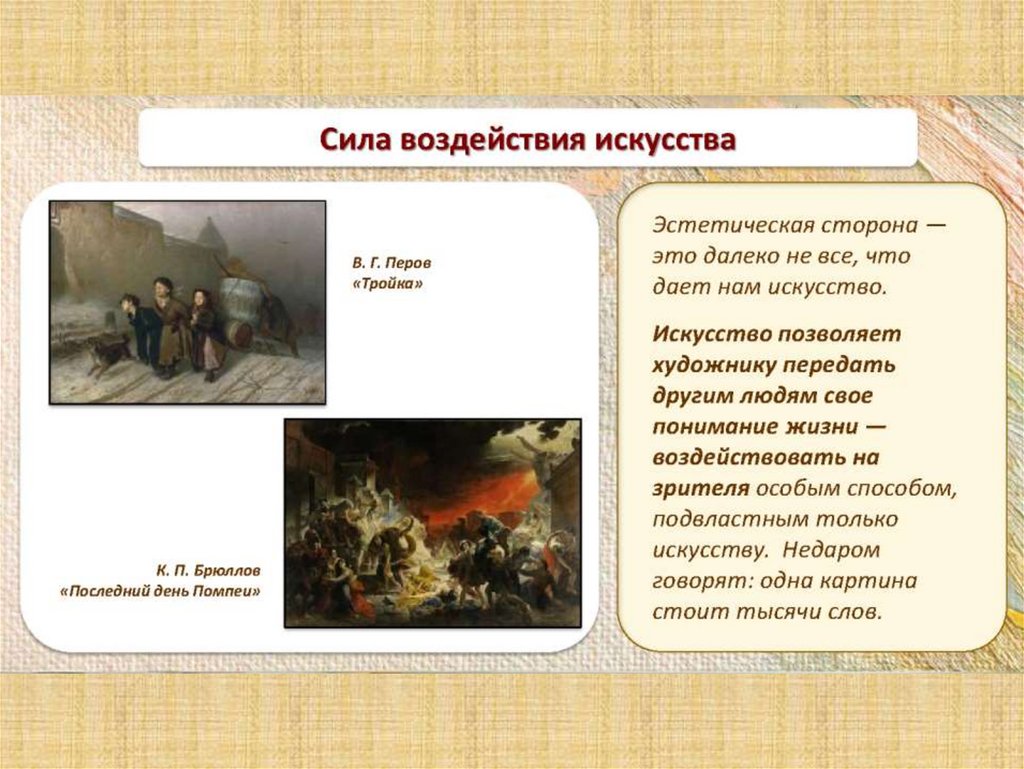 Сила воздействия искусства

В. Г. Перов
«Тройка»

К. П. Брюллов
«Последний день Помпеи»

Эстетическая сторона — это далеко не все, что дает нам искусство.

Искусство позволяет художнику передать другим людям свое понимание жизни — воздействовать на зрителя особым способом, подвластным только искусству. Недаром говорят: одна картина стоит тысячи слов.